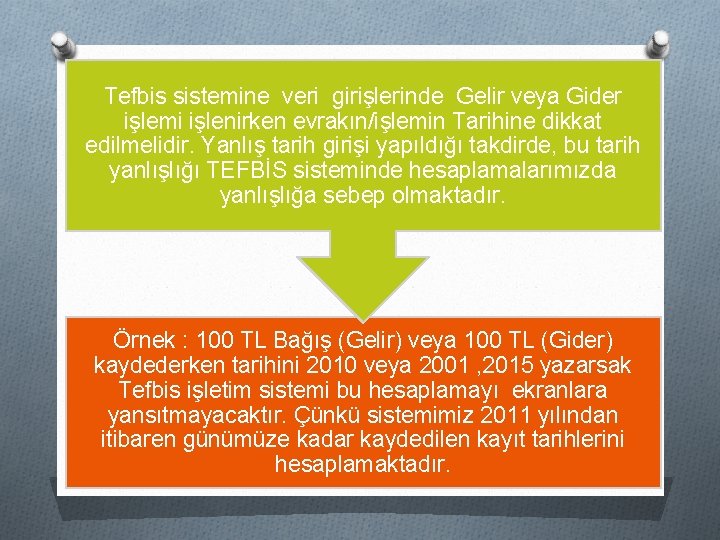 Tefbis sistemine veri girişlerinde Gelir veya Gider işlemi işlenirken evrakın/işlemin Tarihine dikkat edilmelidir. Yanlış tarih girişi yapıldığı takdirde, bu tarih yanlışlığı TEFBİS sisteminde hesaplamalarımızda yanlışlığa sebep olmaktadır.

Örnek : 100 TL Bağış (Gelir) veya 100 TL (Gider) kaydederken tarihini 2010 veya 2001 ,2015 yazarsak Tefbis işletim sistemi bu hesaplamayı ekranlara yansıtmayacaktır. Çünkü sistemimiz 2011 yılından itibaren günümüze kadar kaydedilen kayıt tarihlerini hesaplamaktadır.